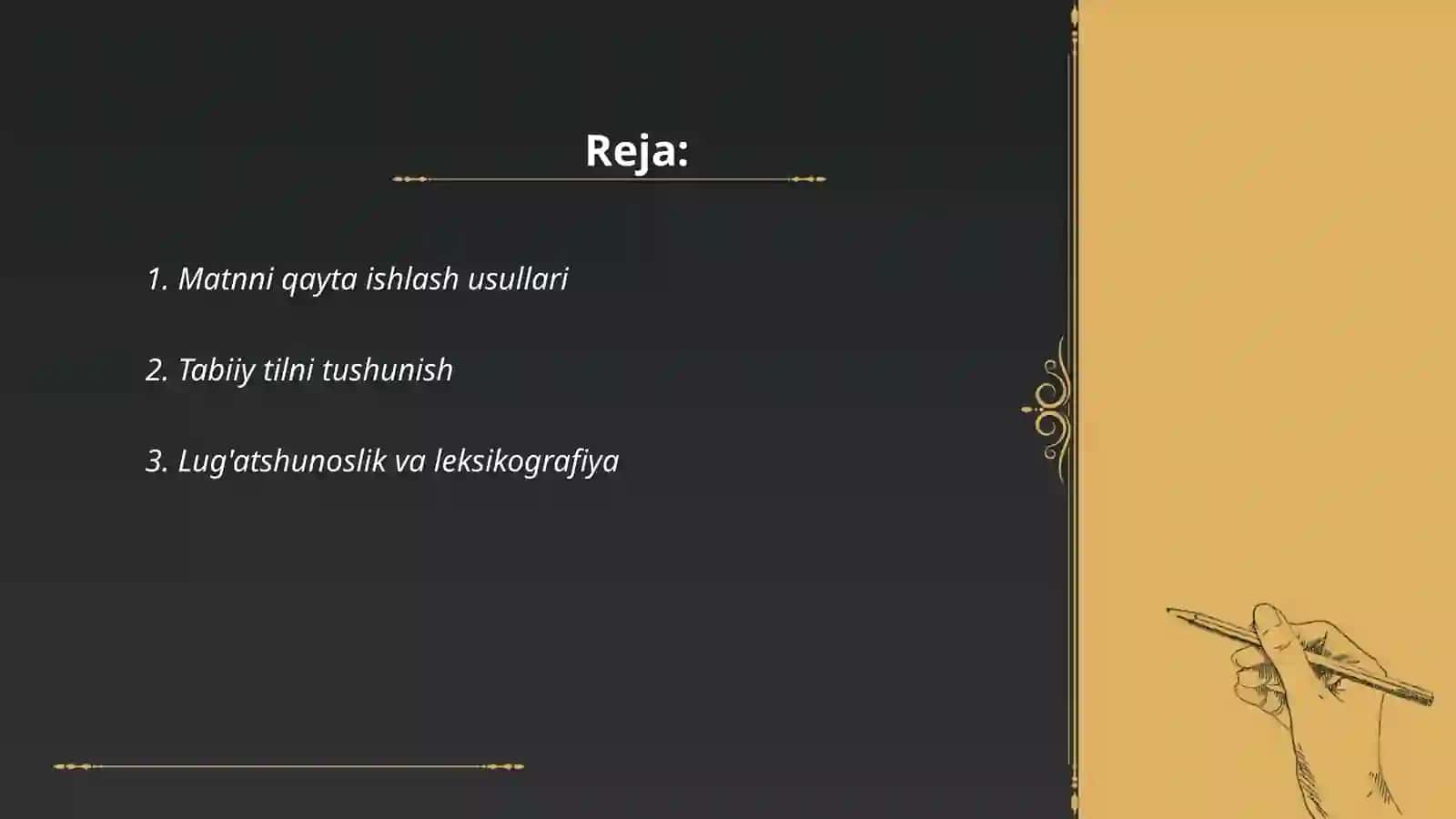 Reja:

1. Matnni qayta ishlash usullari

2. Tabiiy tilni tushunish

3. Lug'atshunoslik va leksikografiya